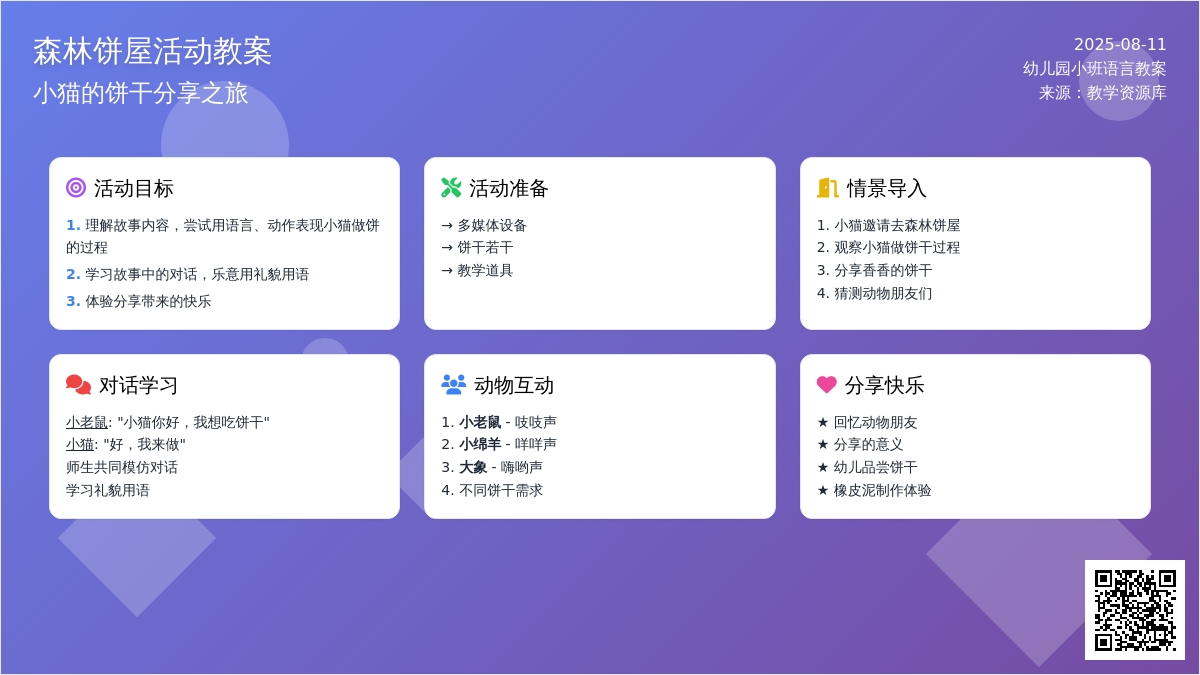 森林饼屋活动教案
小猫的饼干分享之旅

2025-08-11
幼儿园小班语言教案
来源：教学资源库

活动目标
1. 理解故事内容，尝试用语言、动作表现小猫做饼的过程
2. 学习故事中的对话，乐意用礼貌用语
3. 体验分享带来的快乐

活动准备
→ 多媒体设备
→ 饼干若干
→ 教学道具

情景导入
1. 小猫邀请去森林饼屋
2. 观察小猫做饼干过程
3. 分享香香的饼干
4. 猜测动物朋友们

对话学习
小老鼠: "小猫你好，我想吃饼干"
小猫: "好，我来做"
师生共同模仿对话
学习礼貌用语

动物互动
1. 小老鼠 - 吱吱声
2. 小绵羊 - 咩咩声
3. 大象 - 嗨哟声
4. 不同饼干需求

分享快乐
★ 回忆动物朋友
★ 分享的意义
★ 幼儿品尝饼干
★ 橡皮泥制作体验